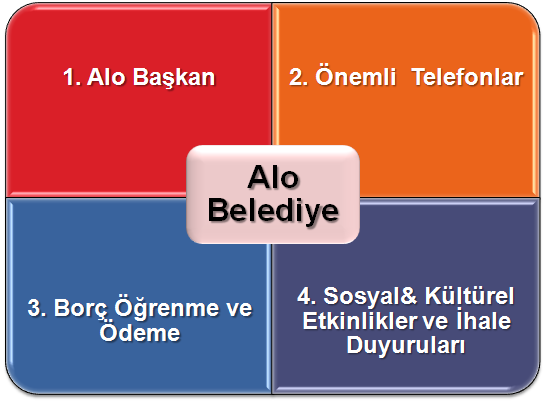 1. Alo Başkan

2. Önemli Telefonlar

Alo Belediye

3. Borç Öğrenme ve Ödeme

4. Sosyal& Kültürel Etkinlikler ve İhale Duyuruları